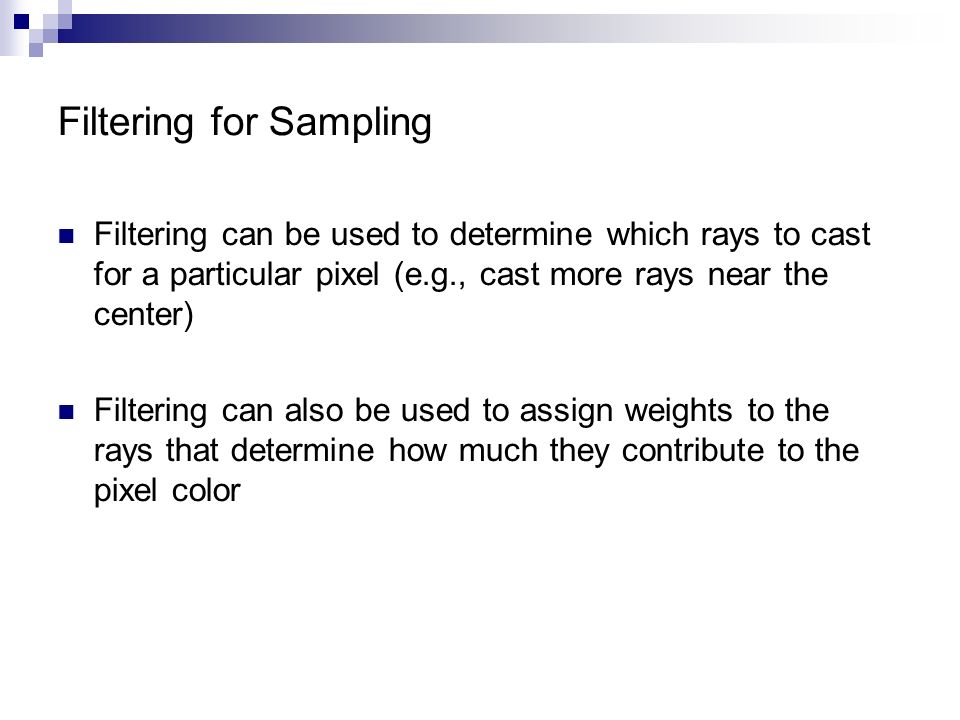 Filtering for Sampling

Filtering can be used to determine which rays to cast for a particular pixel (e.g., cast more rays near the center)

Filtering can also be used to assign weights to the rays that determine how much they contribute to the pixel color